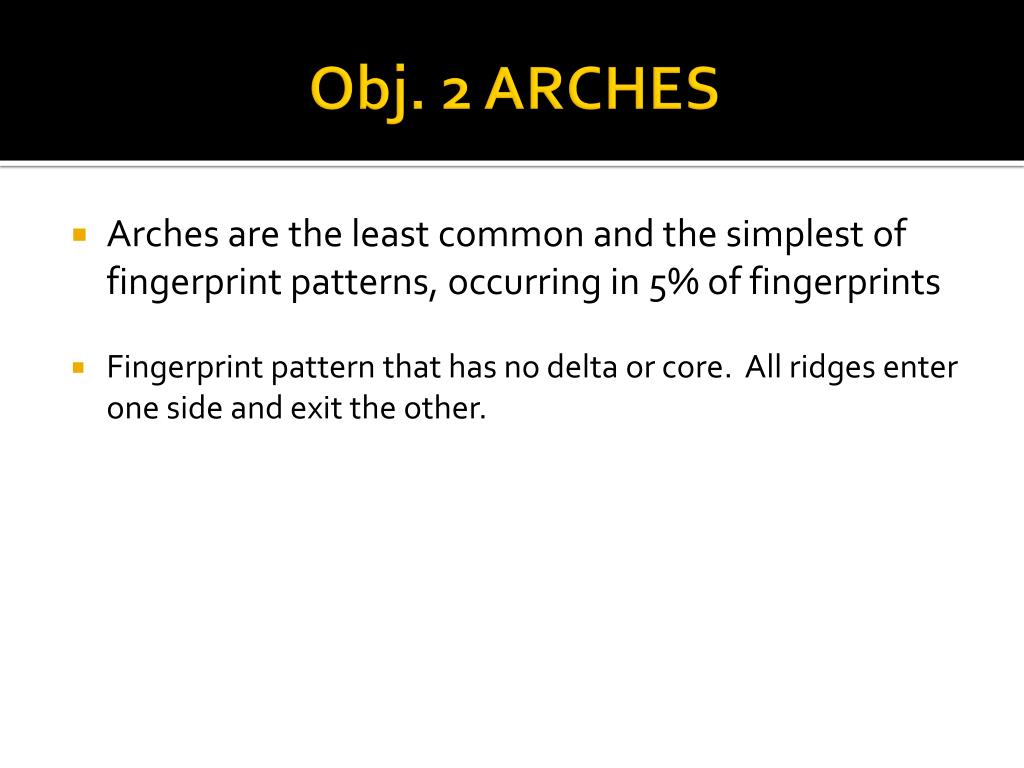 Obj. 2 ARCHES

Arches are the least common and the simplest of fingerprint patterns, occurring in 5% of fingerprints

Fingerprint pattern that has no delta or core. All ridges enter one side and exit the other.